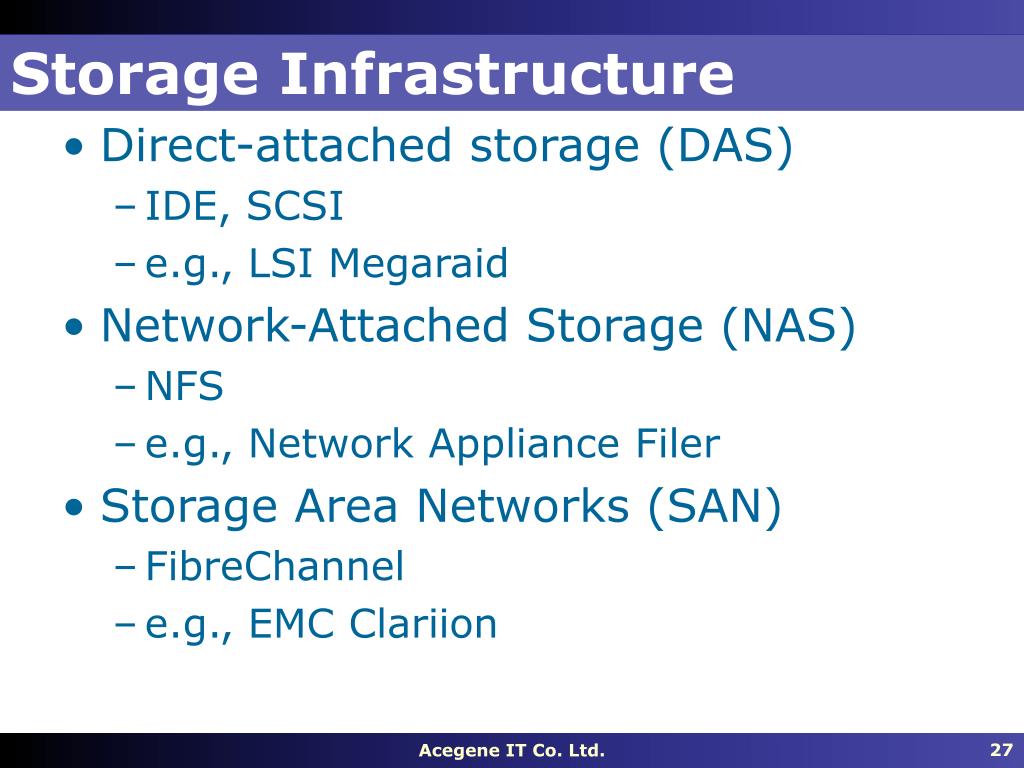 Storage Infrastructure

• Direct-attached storage (DAS)
– IDE, SCSI
– e.g., LSI Megaraid
• Network-Attached Storage (NAS)
– NFS
– e.g., Network Appliance Filer
• Storage Area Networks (SAN)
– FibreChannel
– e.g., EMC Clariion

Acegene IT Co. Ltd.

27